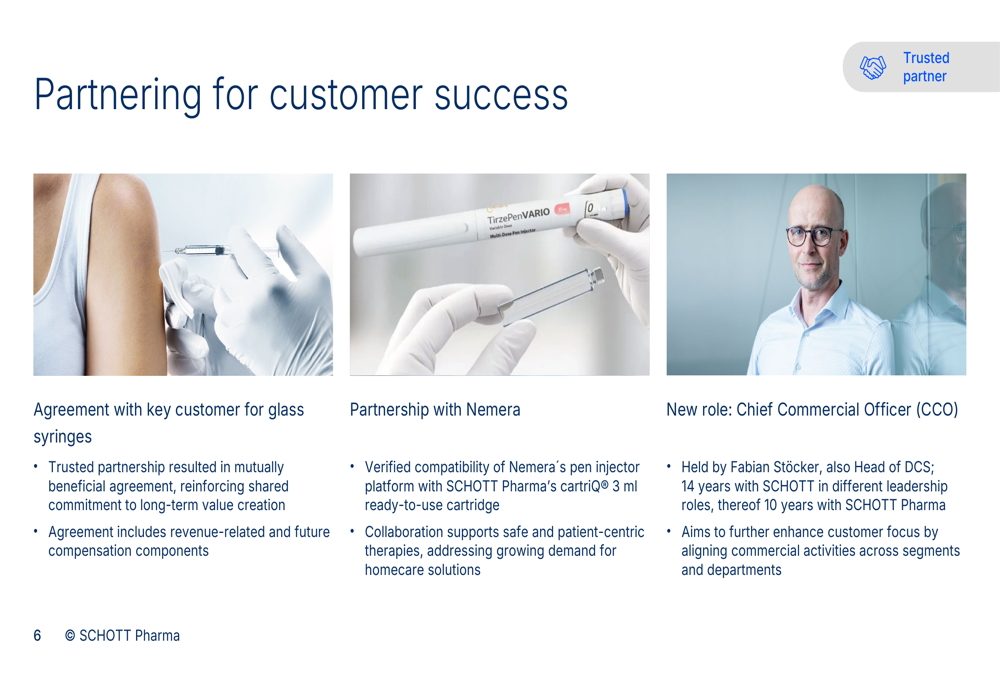 Trusted partner

Partnering for customer success

TirzePenVARIO
Multi Dose Pen Injector

Agreement with key customer for glass syringes

• Trusted partnership resulted in mutually beneficial agreement, reinforcing shared commitment to long-term value creation

• Agreement includes revenue-related and future compensation components

Partnership with Nemera

• Verified compatibility of Nemera´s pen injector platform with SCHOTT Pharma's cartriQ® 3 ml ready-to-use cartridge

• Collaboration supports safe and patient-centric therapies, addressing growing demand for homecare solutions

New role: Chief Commercial Officer (CCO)

• Held by Fabian Stöcker, also Head of DCS; 14 years with SCHOTT in different leadership roles, thereof 10 years with SCHOTT Pharma

• Aims to further enhance customer focus by aligning commercial activities across segments and departments

6 © SCHOTT Pharma